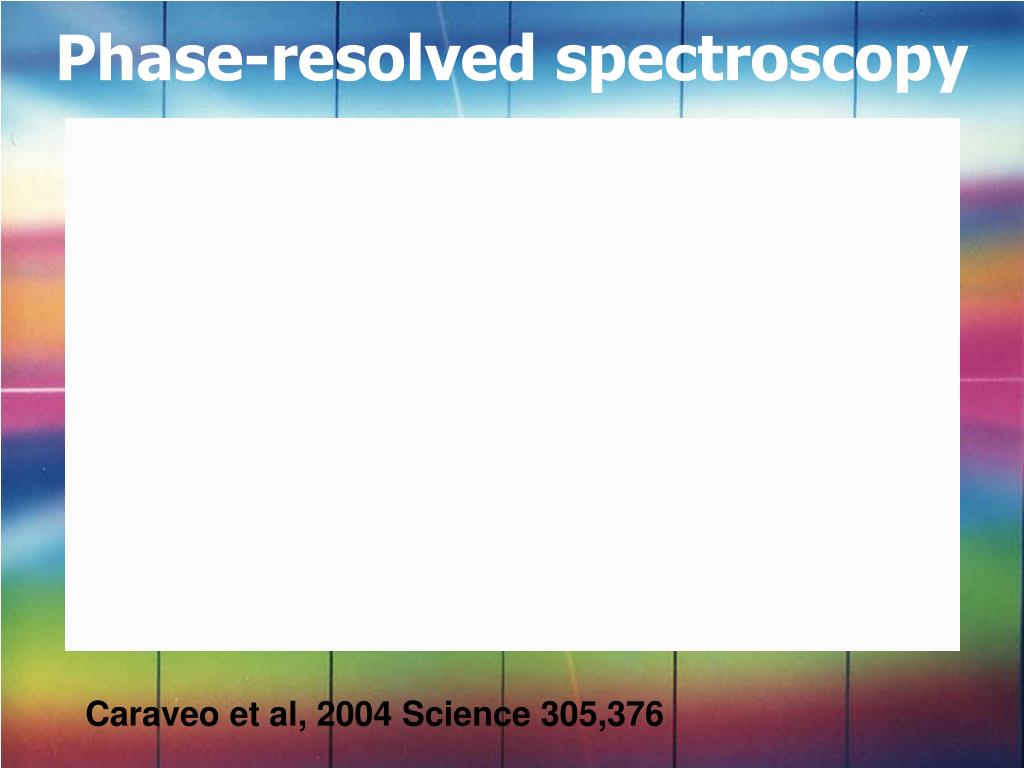 Phase-resolved spectroscopy

Caraveo et al, 2004 Science 305,376